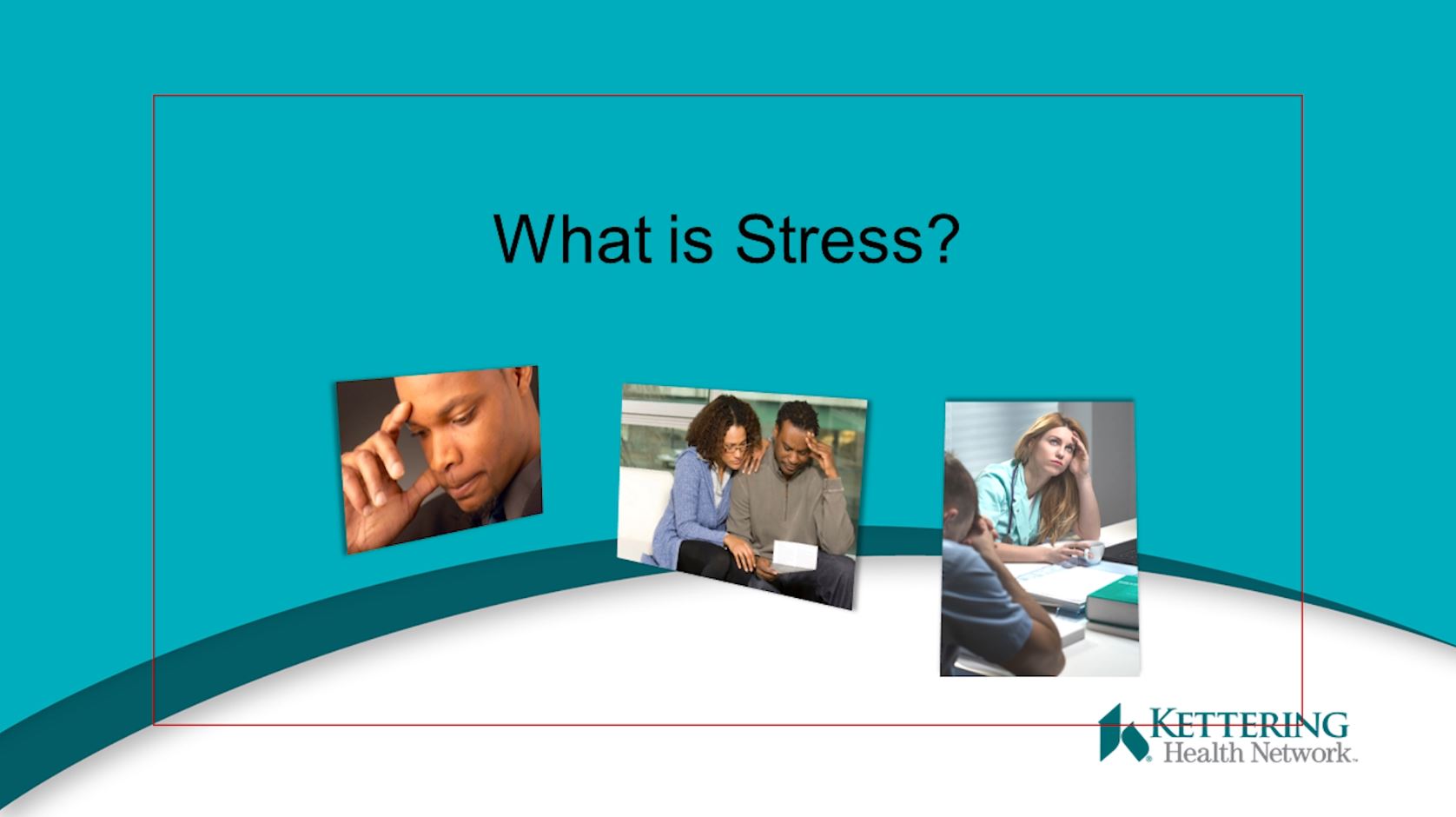 What is Stress?

KETTERING
Health Network